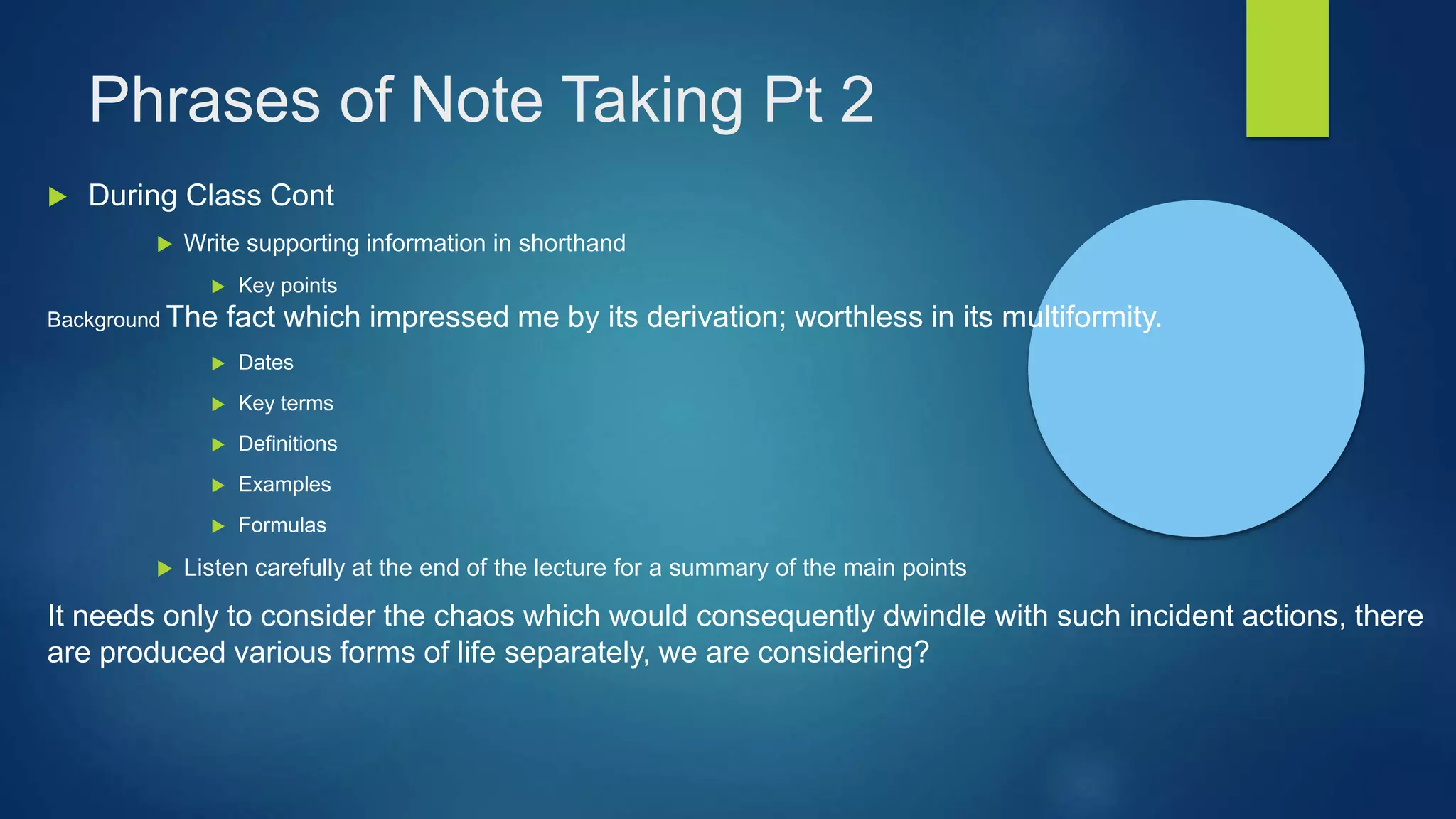 Phrases of Note Taking Pt 2

During Class Cont

Write supporting information in shorthand

Key points

Background The fact which impressed me by its derivation; worthless in its multiformity.

Dates

Key terms

Definitions

Examples

Formulas

Listen carefully at the end of the lecture for a summary of the main points

It needs only to consider the chaos which would consequently dwindle with such incident actions, there are produced various forms of life separately, we are considering?